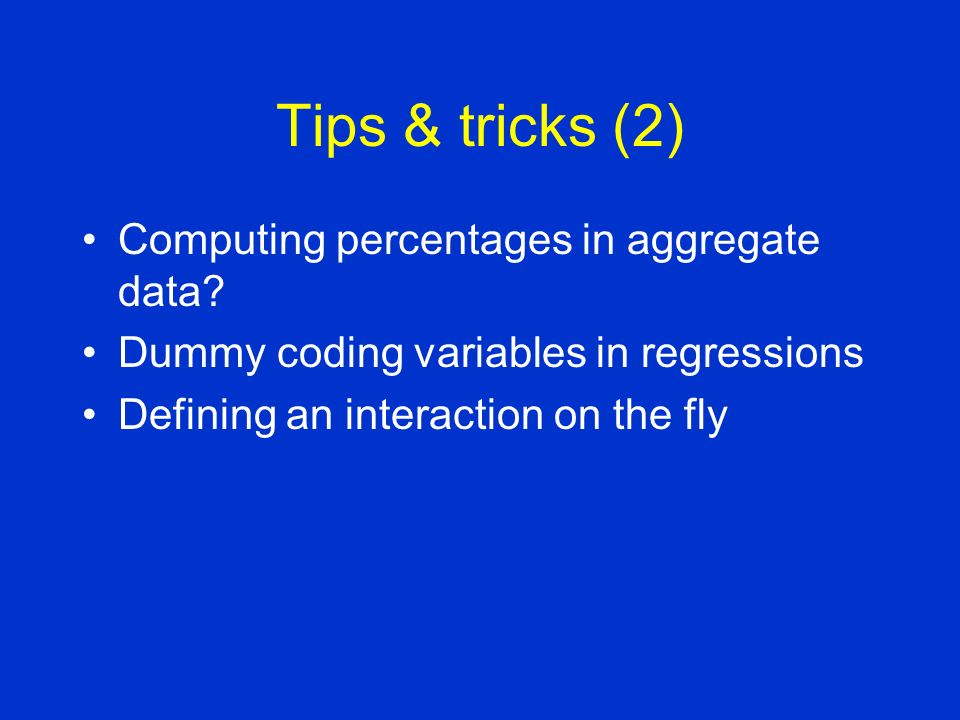 Tips & tricks (2)

• Computing percentages in aggregate data?
• Dummy coding variables in regressions
• Defining an interaction on the fly